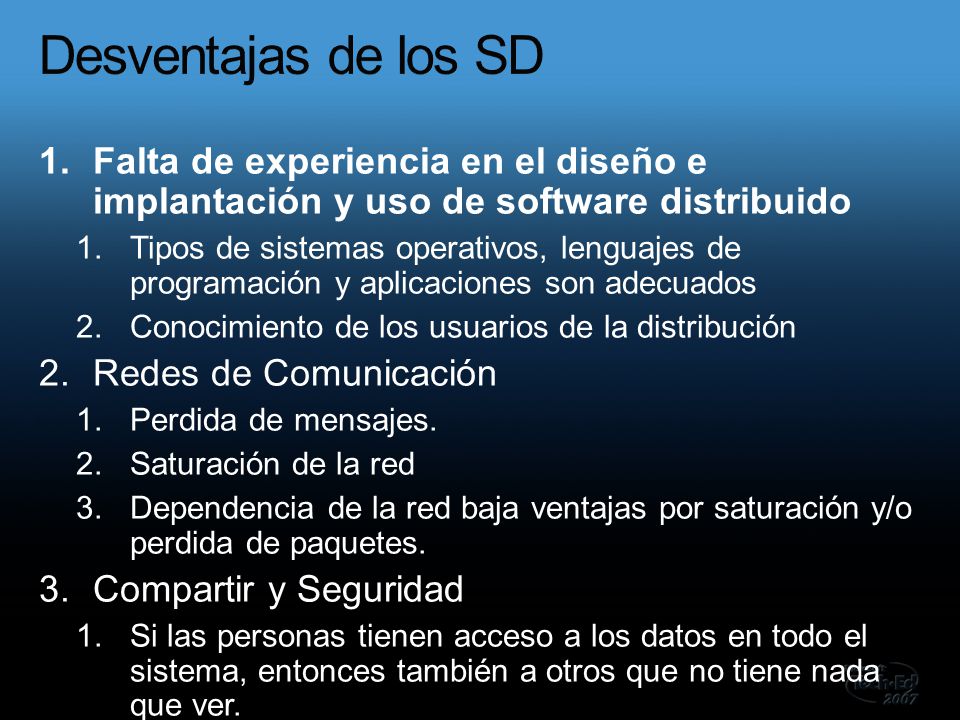 Desventajas de los SD

1. Falta de experiencia en el diseño e implantación y uso de software distribuido
   1. Tipos de sistemas operativos, lenguajes de programación y aplicaciones son adecuados
   2. Conocimiento de los usuarios de la distribución
2. Redes de Comunicación
   1. Perdida de mensajes.
   2. Saturación de la red
   3. Dependencia de la red baja ventajas por saturación y/o perdida de paquetes.
3. Compartir y Seguridad
   1. Si las personas tienen acceso a los datos en todo el sistema, entonces también a otros que no tiene nada que ver.

Tech·Ed 2007